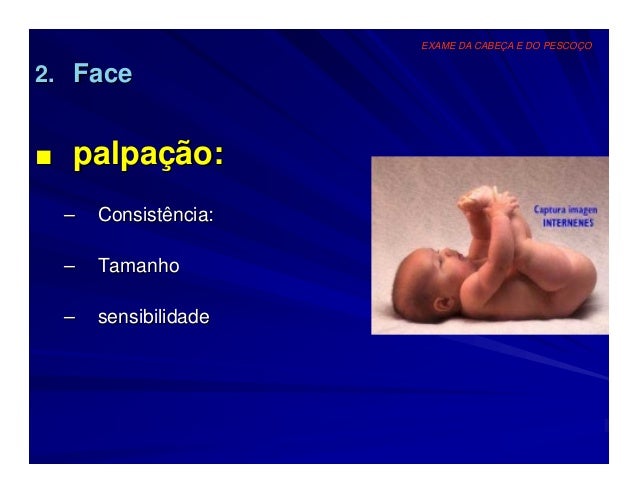 EXAME DA CABEÇA E DO PESCOÇO

2. Face

■ palpação:

– Consistência:

– Tamanho

– sensibilidade

Captura imagen
INTERNENES